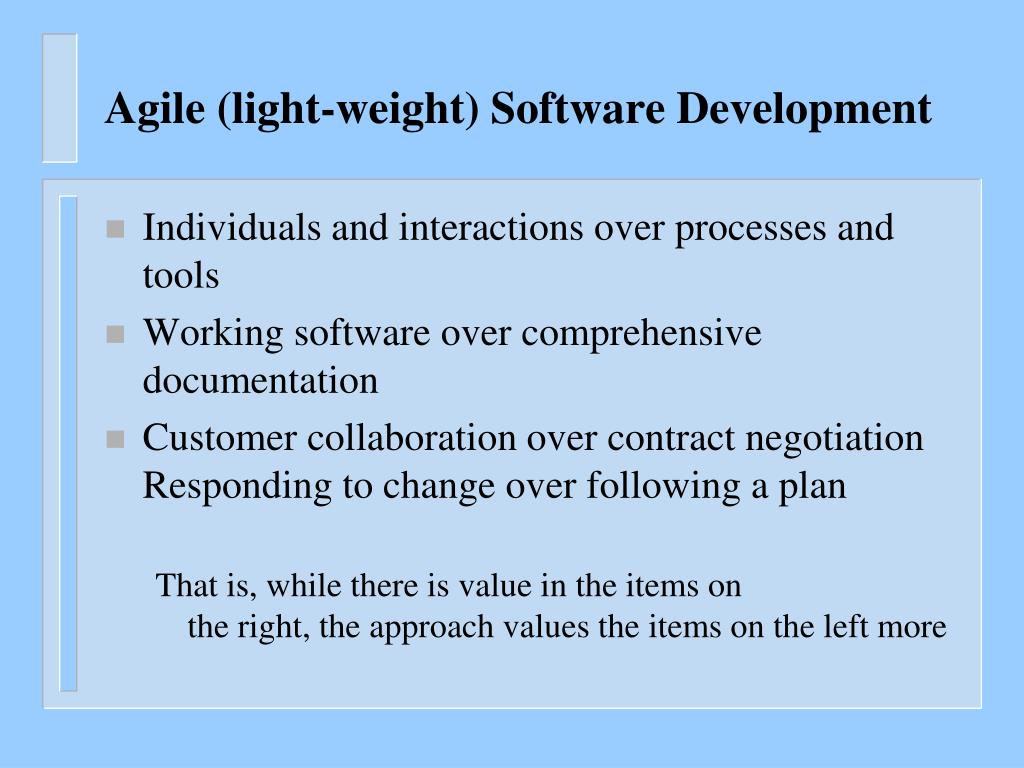 Agile (light-weight) Software Development

- Individuals and interactions over processes and tools
- Working software over comprehensive documentation
- Customer collaboration over contract negotiation Responding to change over following a plan

That is, while there is value in the items on the right, the approach values the items on the left more